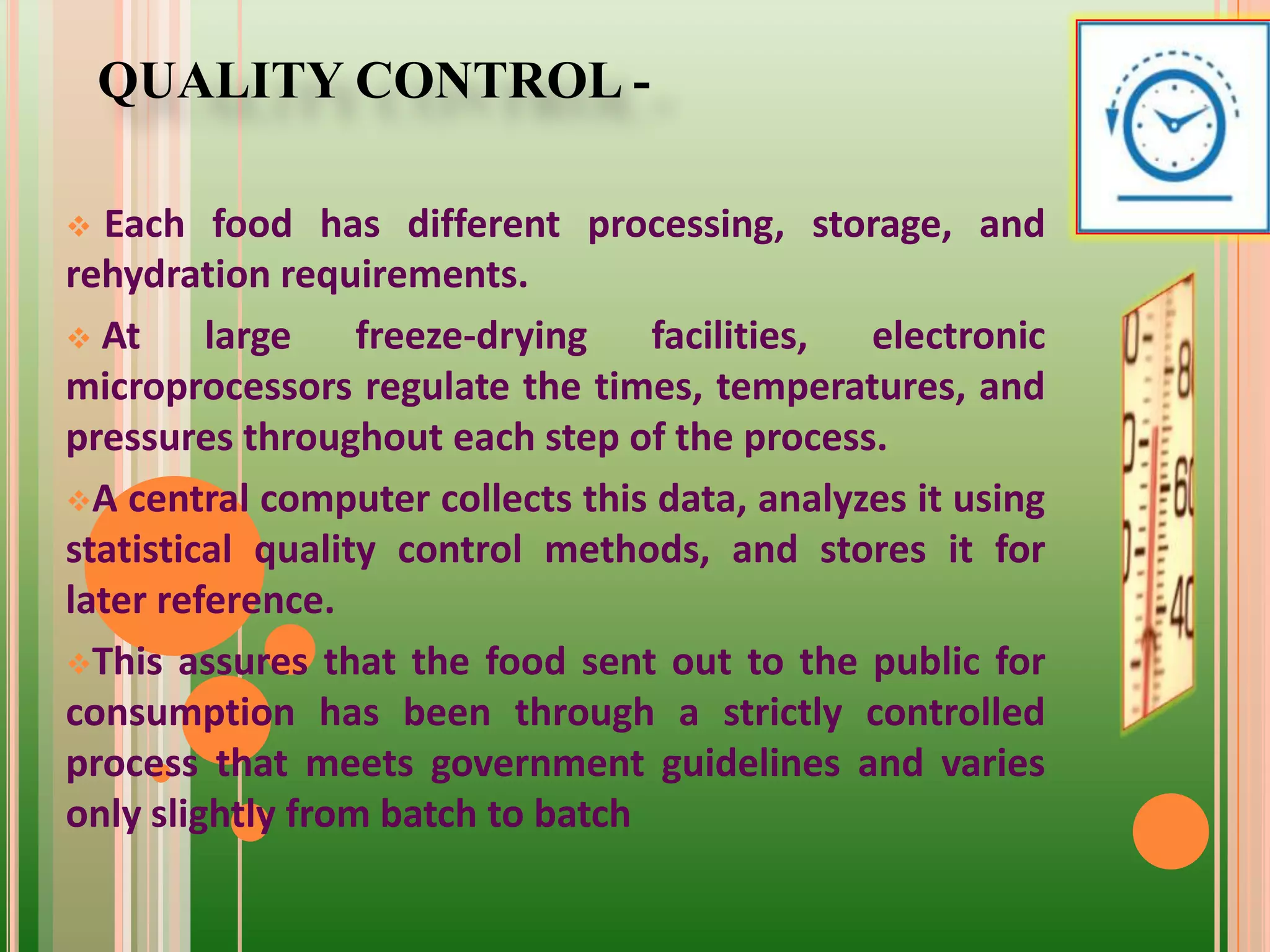 QUALITY CONTROL -

❖ Each food has different processing, storage, and rehydration requirements.

❖ At large freeze-drying facilities, electronic microprocessors regulate the times, temperatures, and pressures throughout each step of the process.

❖A central computer collects this data, analyzes it using statistical quality control methods, and stores it for later reference.

❖This assures that the food sent out to the public for consumption has been through a strictly controlled process that meets government guidelines and varies only slightly from batch to batch

80
60
40